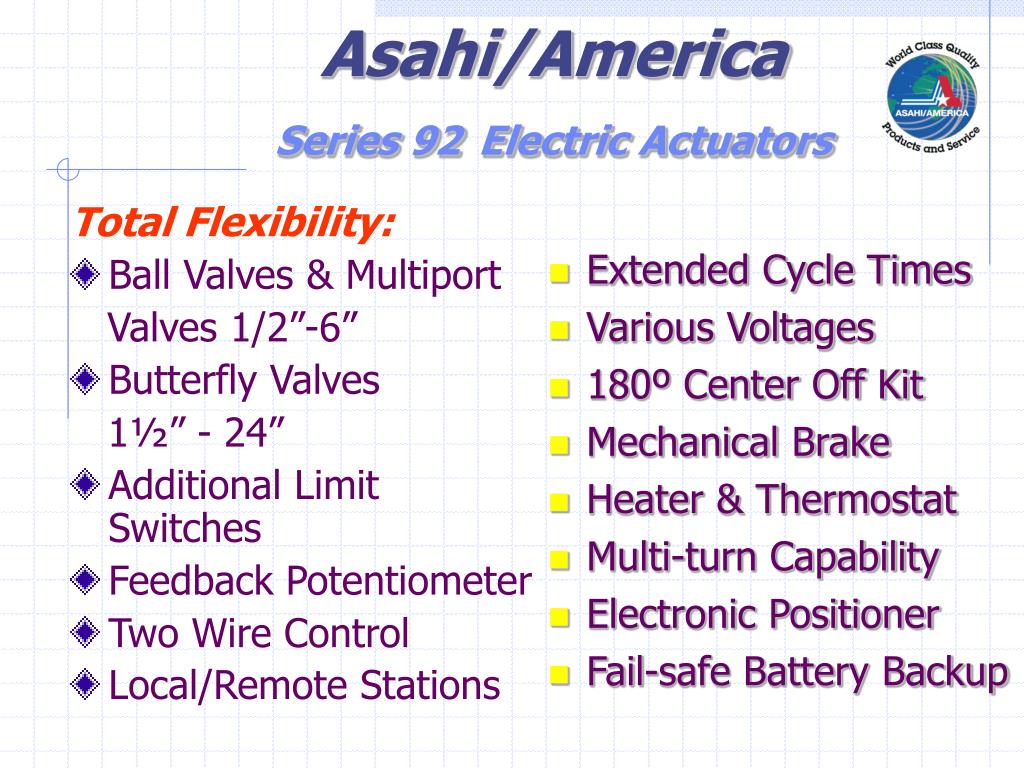 Asahi/America

Series 92 Electric Actuators

World Class Quality
ASAHI/AMERICA
Products and Service

Total Flexibility:

Ball Valves & Multiport Valves 1/2”-6”

Butterfly Valves 1½” - 24”

Additional Limit Switches

Feedback Potentiometer

Two Wire Control

Local/Remote Stations

Extended Cycle Times

Various Voltages

180º Center Off Kit

Mechanical Brake

Heater & Thermostat

Multi-turn Capability

Electronic Positioner

Fail-safe Battery Backup